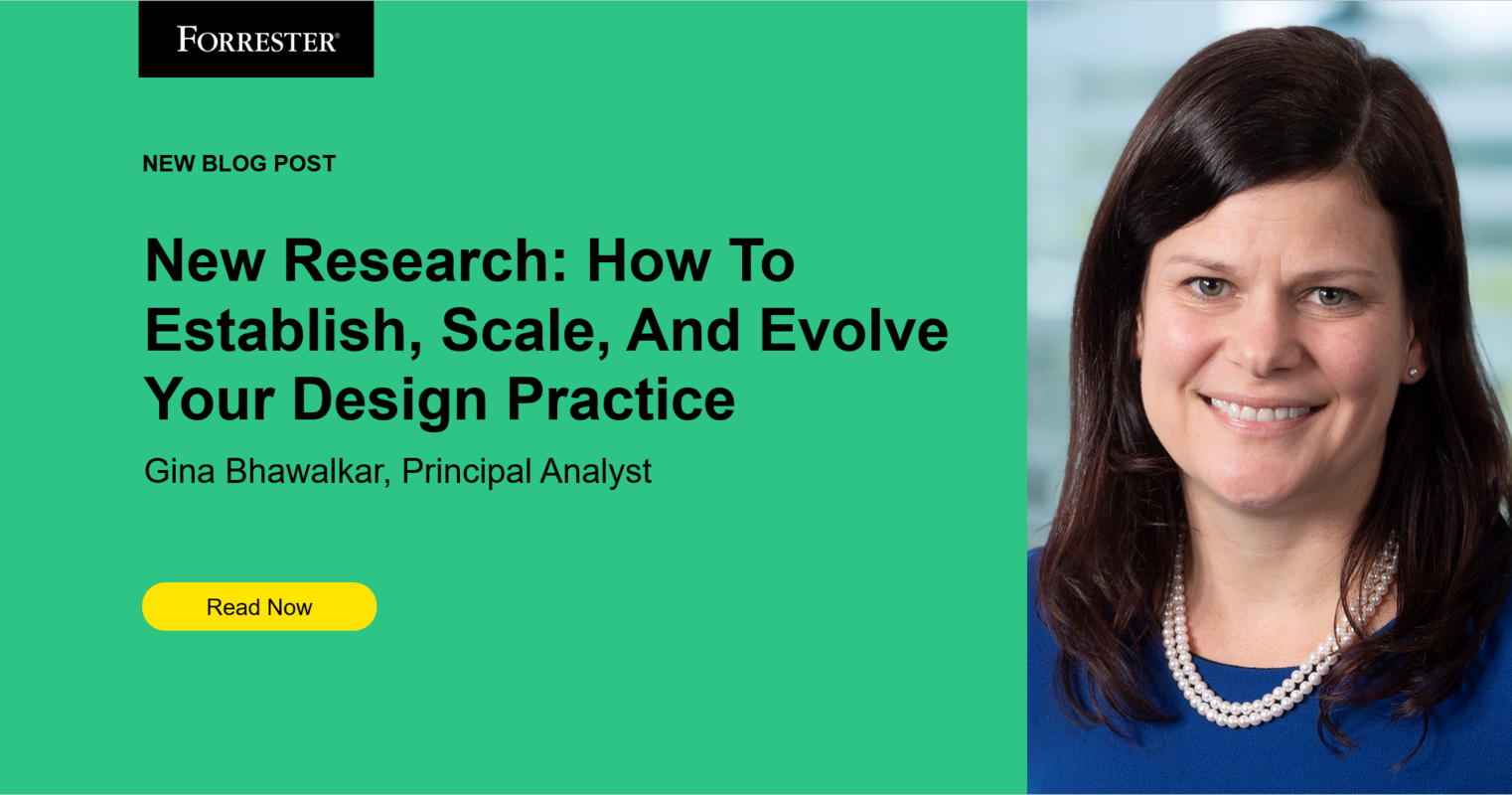 FORRESTER®

NEW BLOG POST

New Research: How To Establish, Scale, And Evolve Your Design Practice

Gina Bhawalkar, Principal Analyst

Read Now